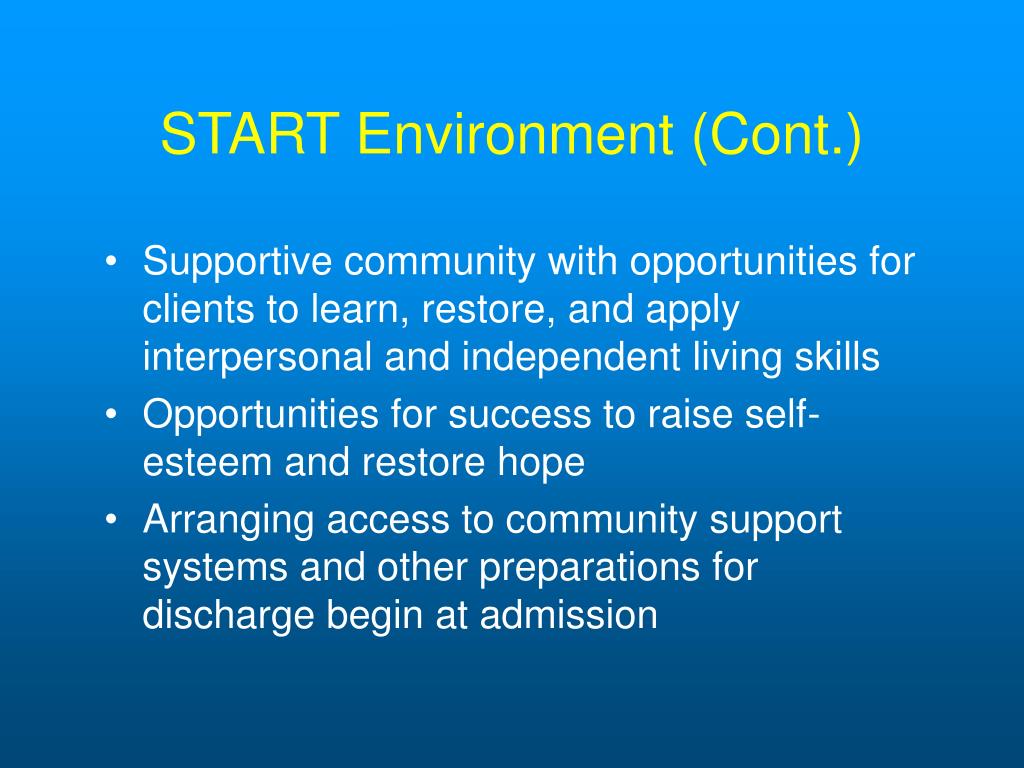 START Environment (Cont.)

• Supportive community with opportunities for clients to learn, restore, and apply interpersonal and independent living skills
• Opportunities for success to raise self-esteem and restore hope
• Arranging access to community support systems and other preparations for discharge begin at admission